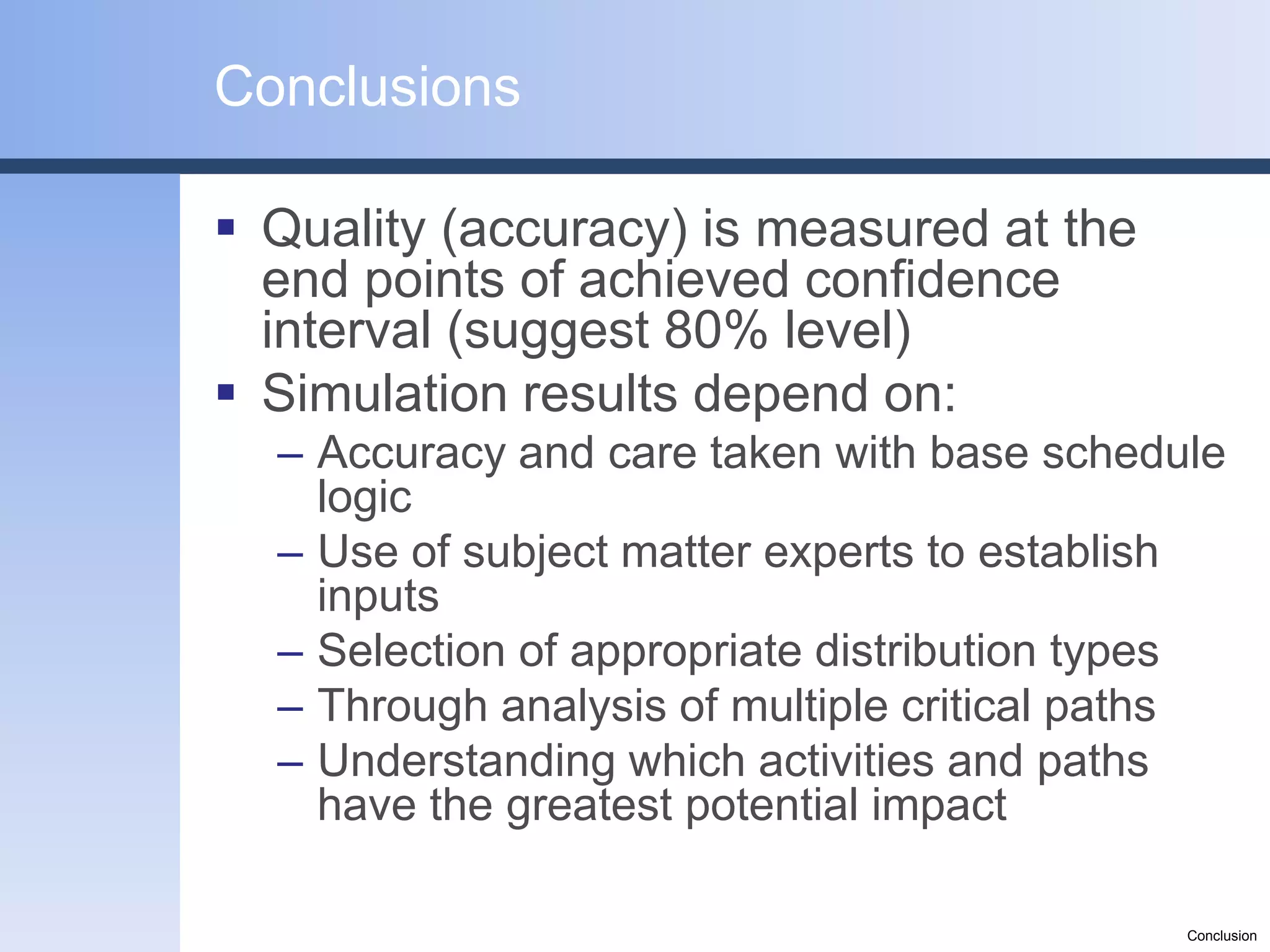 Conclusions

▪ Quality (accuracy) is measured at the end points of achieved confidence interval (suggest 80% level)

▪ Simulation results depend on:

– Accuracy and care taken with base schedule logic

– Use of subject matter experts to establish inputs

– Selection of appropriate distribution types

– Through analysis of multiple critical paths

– Understanding which activities and paths have the greatest potential impact

Conclusion